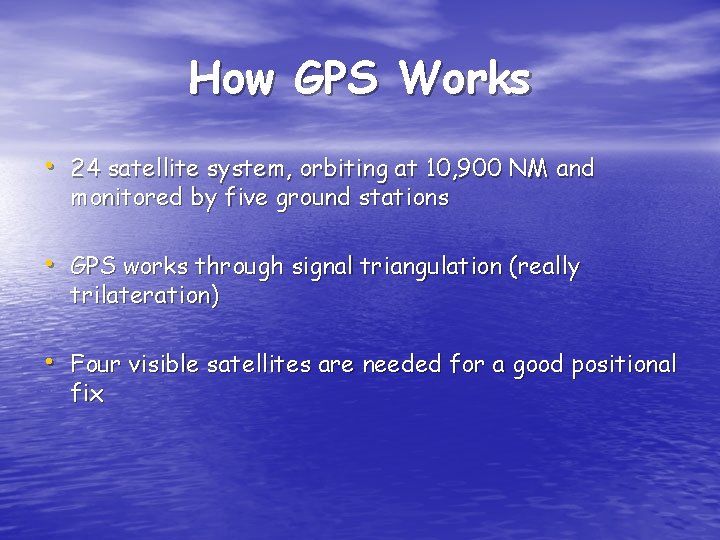 How GPS Works

• 24 satellite system, orbiting at 10,900 NM and monitored by five ground stations

• GPS works through signal triangulation (really trilateration)

• Four visible satellites are needed for a good positional fix